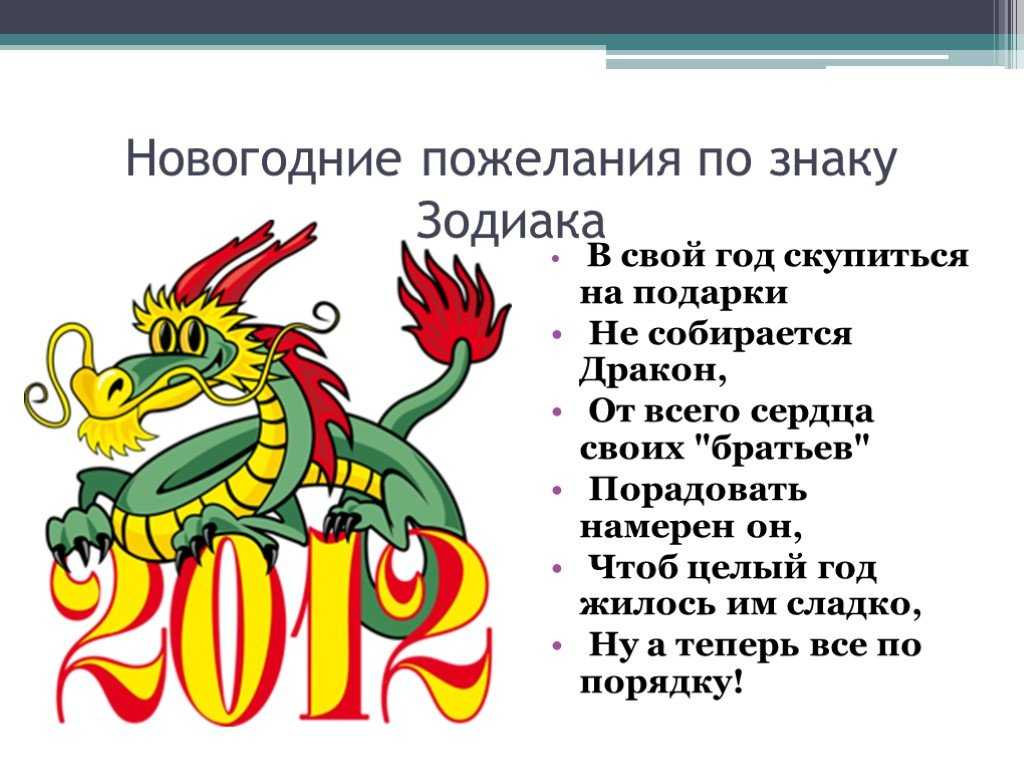 Новогодние пожелания по знаку Зодиака

• В свой год скупиться на подарки
• Не собирается Дракон,
• От всего сердца своих "братьев"
• Порадовать намерен он,
• Чтоб целый год жилось им сладко,
• Ну а теперь все по порядку!

2012